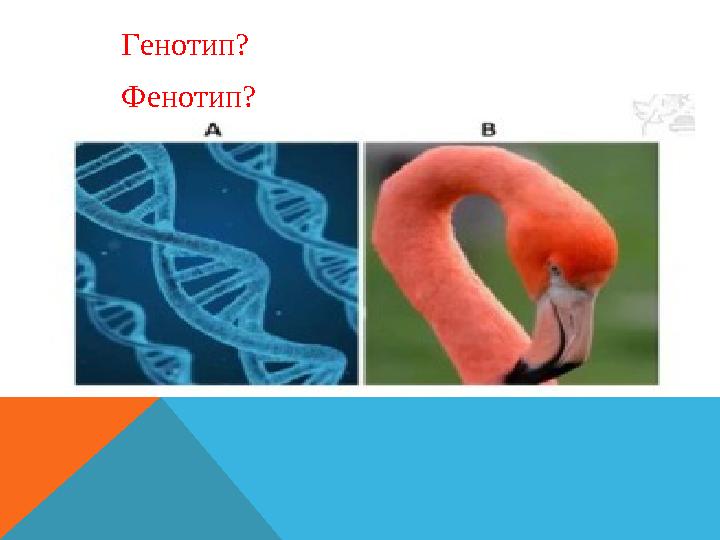 Генотип?

Фенотип?

A

B